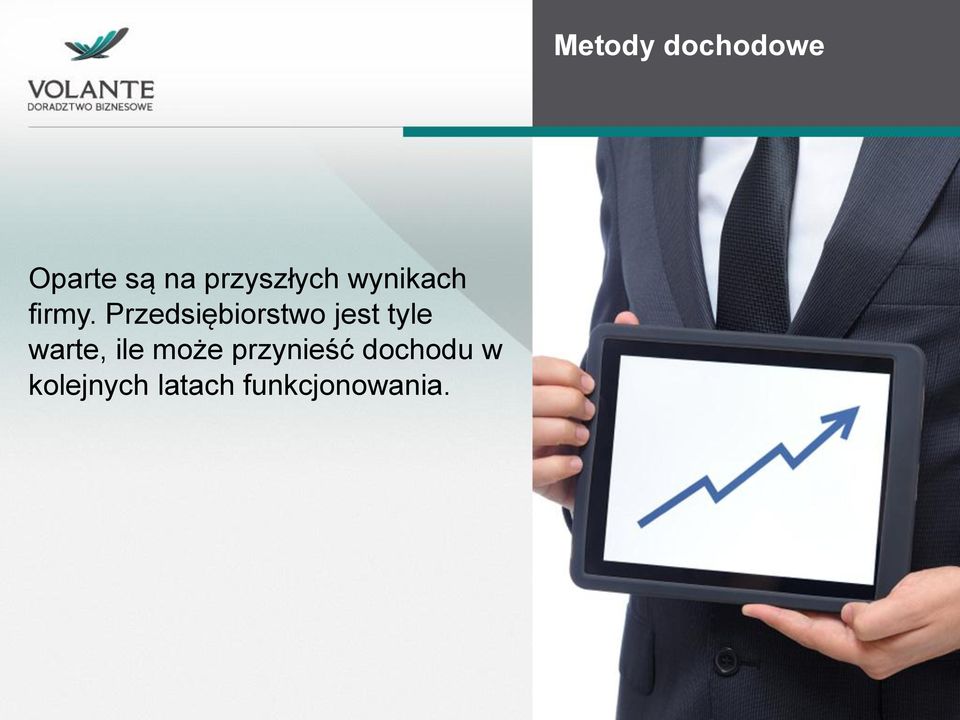 VOLANTE
DORADZTWO BIZNESOWE

Metody dochodowe

Oparte są na przyszłych wynikach firmy. Przedsiębiorstwo jest tyle warte, ile może przynieść dochodu w kolejnych latach funkcjonowania.